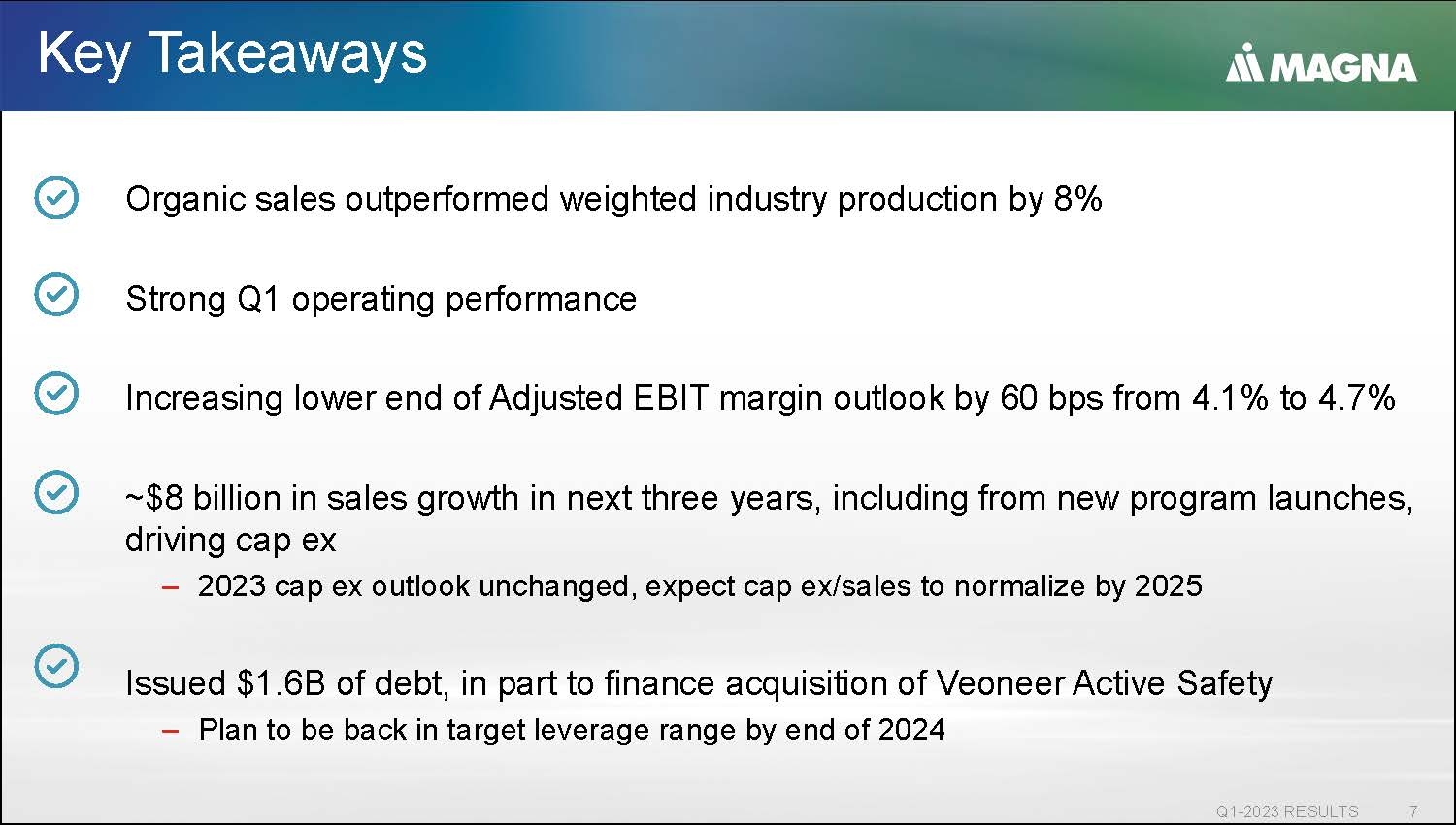 Key Takeaways

MAGNA

Organic sales outperformed weighted industry production by 8%

Strong Q1 operating performance

Increasing lower end of Adjusted EBIT margin outlook by 60 bps from 4.1% to 4.7%

~\$8 billion in sales growth in next three years, including from new program launches, driving cap ex

– 2023 cap ex outlook unchanged, expect cap ex/sales to normalize by 2025

Issued \$1.6B of debt, in part to finance acquisition of Veoneer Active Safety

– Plan to be back in target leverage range by end of 2024

Q1-2023 RESULTS 7